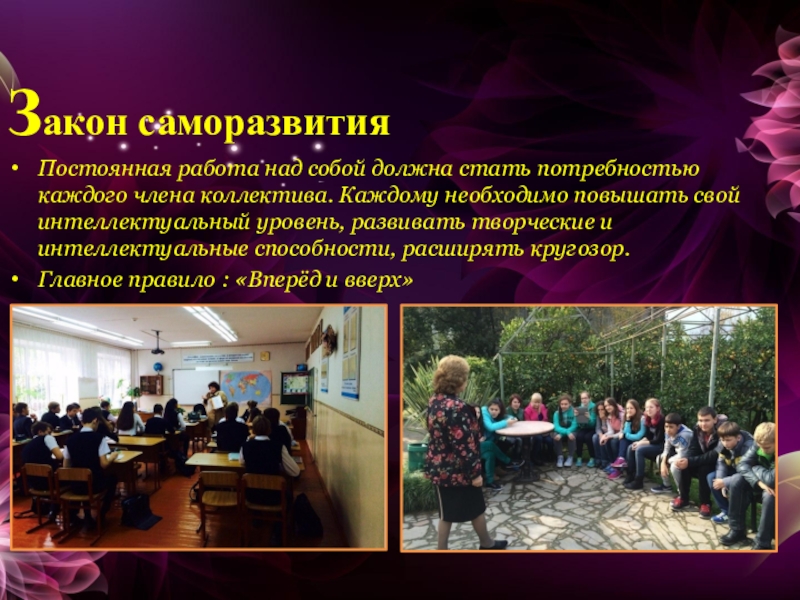 Закон саморазвития

• Постоянная работа над собой должна стать потребностью каждого члена коллектива. Каждому необходимо повышать свой интеллектуальный уровень, развивать творческие и интеллектуальные способности, расширять кругозор.
• Главное правило : «Вперёд и вверх»